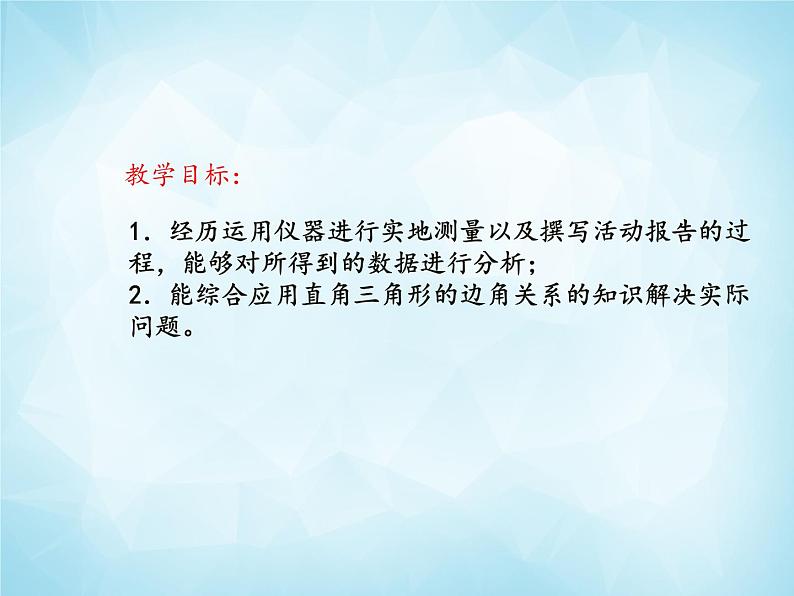 教学目标：

1．经历运用仪器进行实地测量以及撰写活动报告的过程，能够对所得到的数据进行分析；
2．能综合应用直角三角形的边角关系的知识解决实际问题。